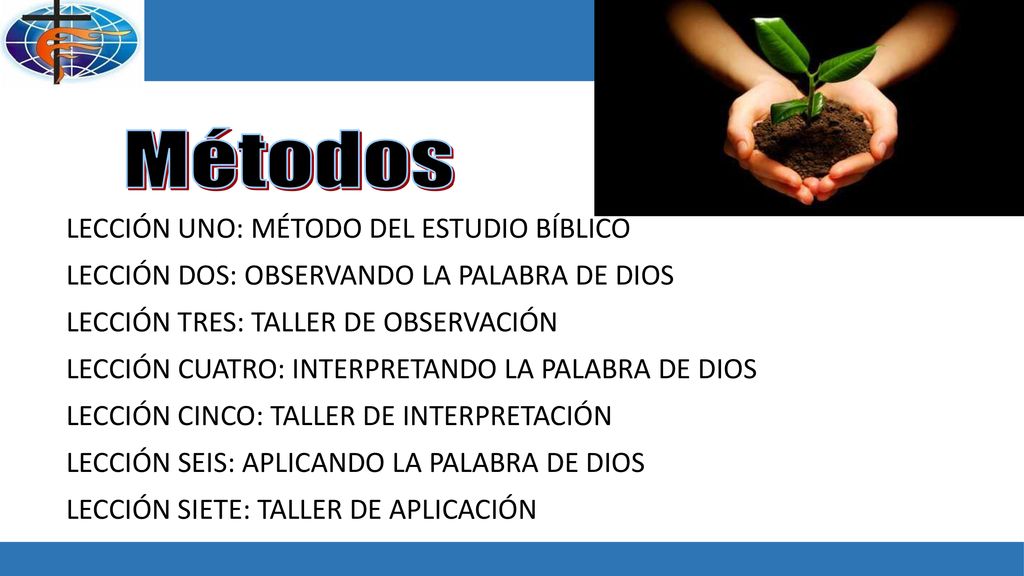 Métodos

LECCIÓN UNO: MÉTODO DEL ESTUDIO BÍBLICO

LECCIÓN DOS: OBSERVANDO LA PALABRA DE DIOS

LECCIÓN TRES: TALLER DE OBSERVACIÓN

LECCIÓN CUATRO: INTERPRETANDO LA PALABRA DE DIOS

LECCIÓN CINCO: TALLER DE INTERPRETACIÓN

LECCIÓN SEIS: APLICANDO LA PALABRA DE DIOS

LECCIÓN SIETE: TALLER DE APLICACIÓN